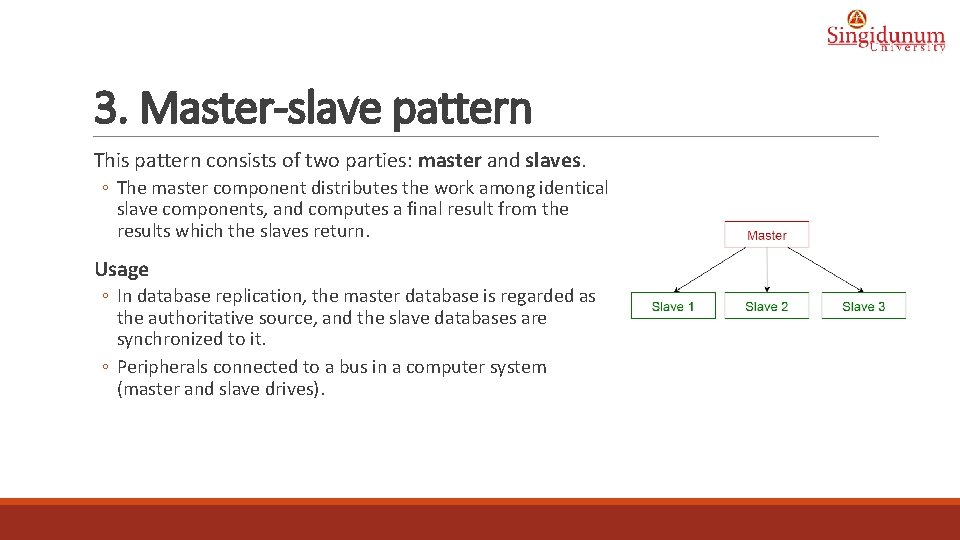 Singidunum University

3. Master-slave pattern

This pattern consists of two parties: master and slaves.

◦ The master component distributes the work among identical slave components, and computes a final result from the results which the slaves return.

Usage

◦ In database replication, the master database is regarded as the authoritative source, and the slave databases are synchronized to it.

◦ Peripherals connected to a bus in a computer system (master and slave drives).

Master

Slave 1

Slave 2

Slave 3